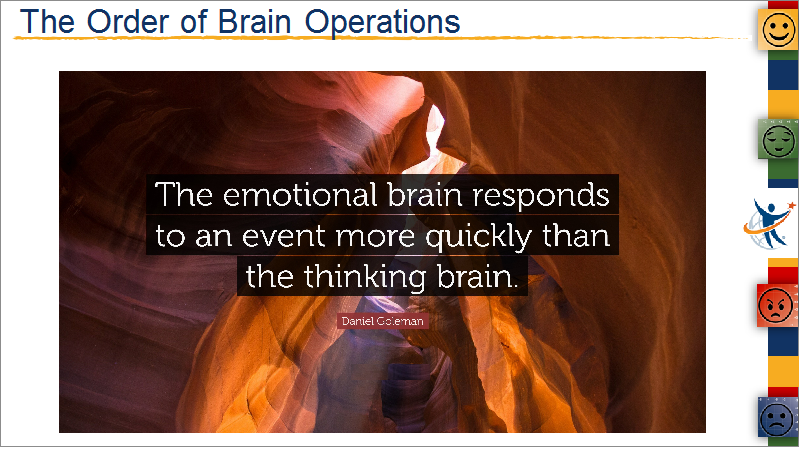 The Order of Brain Operations

The emotional brain responds to an event more quickly than the thinking brain.

Daniel Goleman